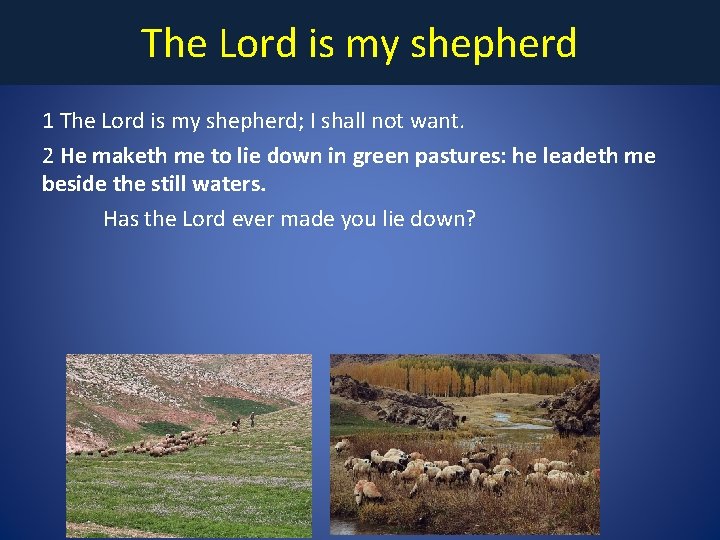 The Lord is my shepherd

1 The Lord is my shepherd; I shall not want.

2 He maketh me to lie down in green pastures: he leadeth me beside the still waters.

Has the Lord ever made you lie down?